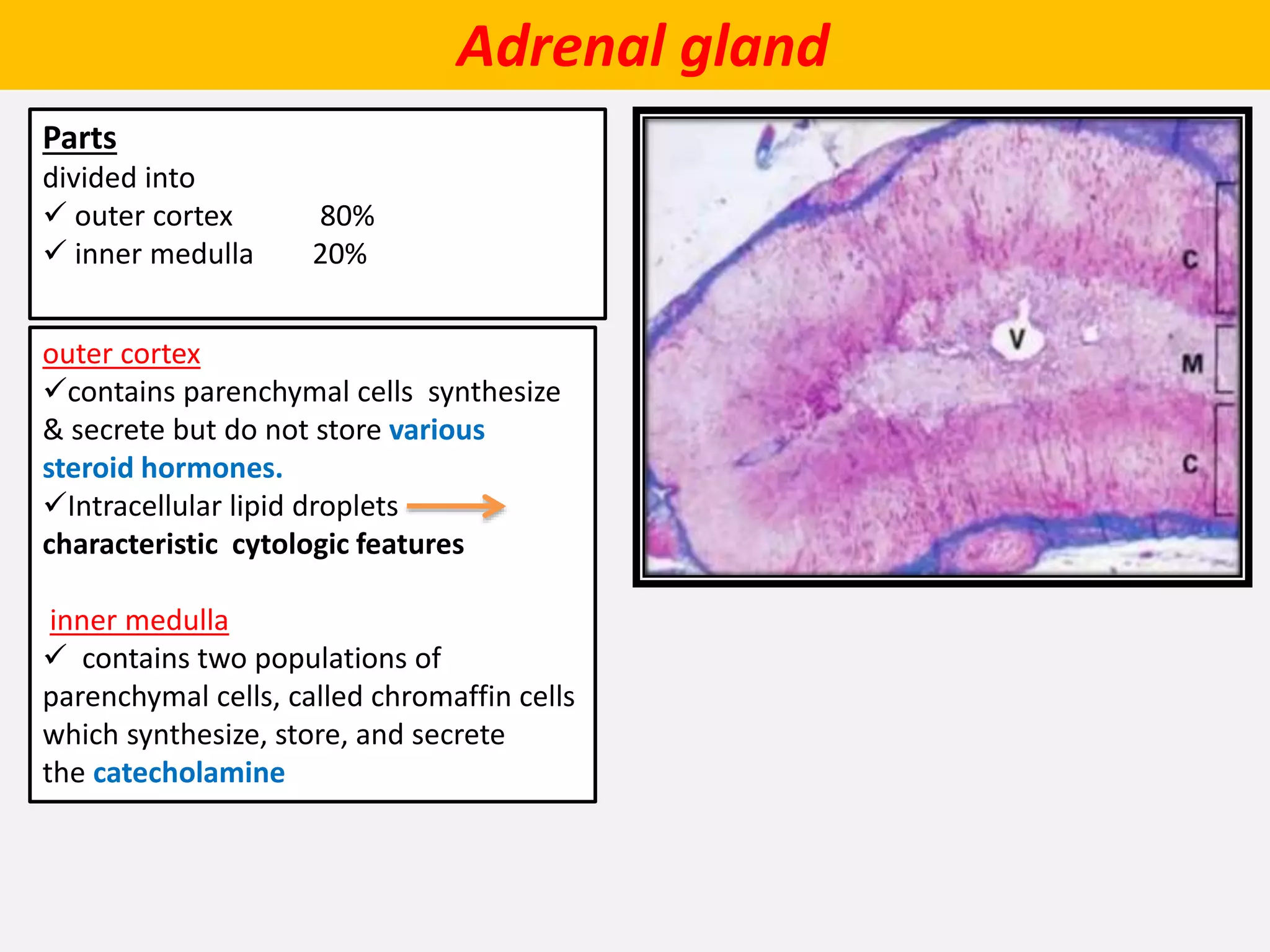 Adrenal gland

Parts
divided into
✓ outer cortex 80%
✓ inner medulla 20%

outer cortex
✓contains parenchymal cells synthesize & secrete but do not store various steroid hormones.
✓Intracellular lipid droplets → characteristic cytologic features

inner medulla
✓ contains two populations of parenchymal cells, called chromaffin cells which synthesize, store, and secrete the catecholamine

C
V
M
C